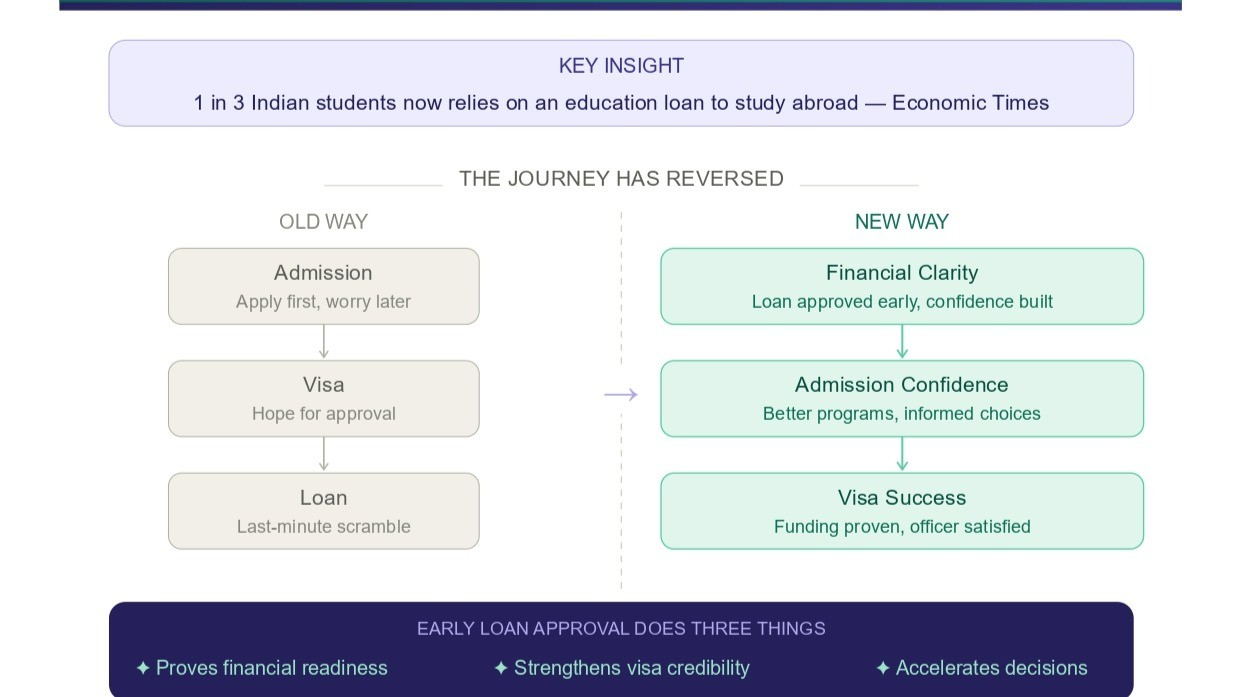 KEY INSIGHT

1 in 3 Indian students now relies on an education loan to study abroad — Economic Times

THE JOURNEY HAS REVERSED

OLD WAY

Admission
Apply first, worry later

Visa
Hope for approval

Loan
Last-minute scramble

→

NEW WAY

Financial Clarity
Loan approved early, confidence built

Admission Confidence
Better programs, informed choices

Visa Success
Funding proven, officer satisfied

EARLY LOAN APPROVAL DOES THREE THINGS

✦ Proves financial readiness ✦ Strengthens visa credibility ✦ Accelerates decisions